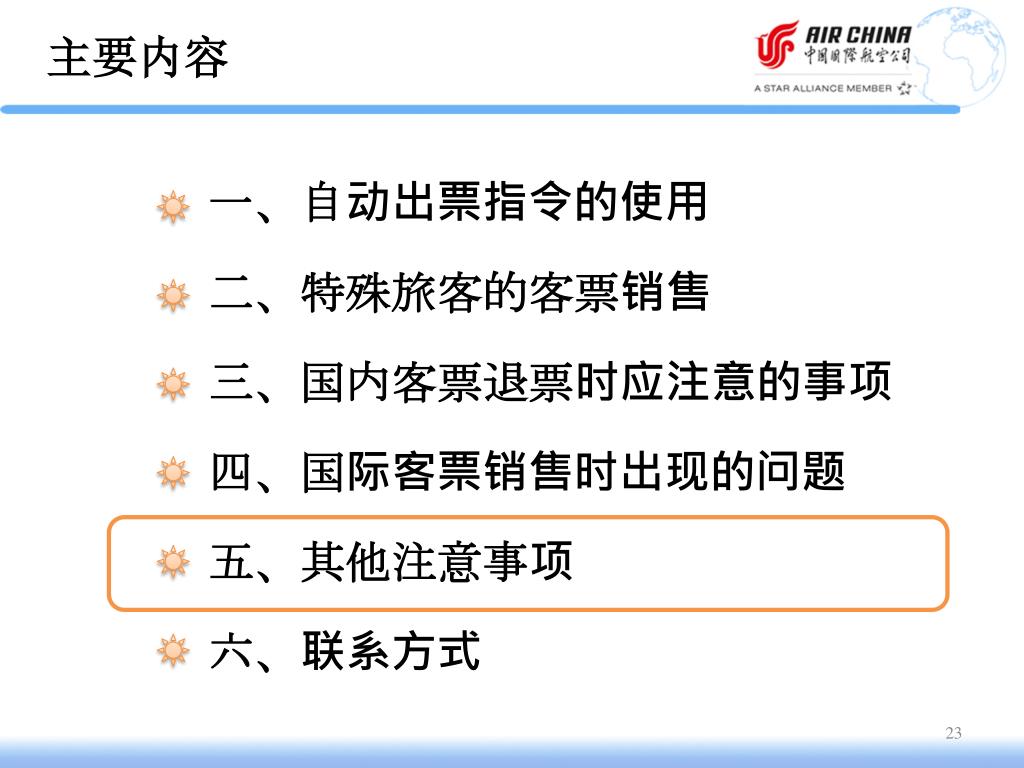 主要内容

AIR CHINA
中国国际航空公司
A STAR ALLIANCE MEMBER

一、自动出票指令的使用

二、特殊旅客的客票销售

三、国内客票退票时应注意的事项

四、国际客票销售时出现的问题

五、其他注意事项

六、联系方式

23